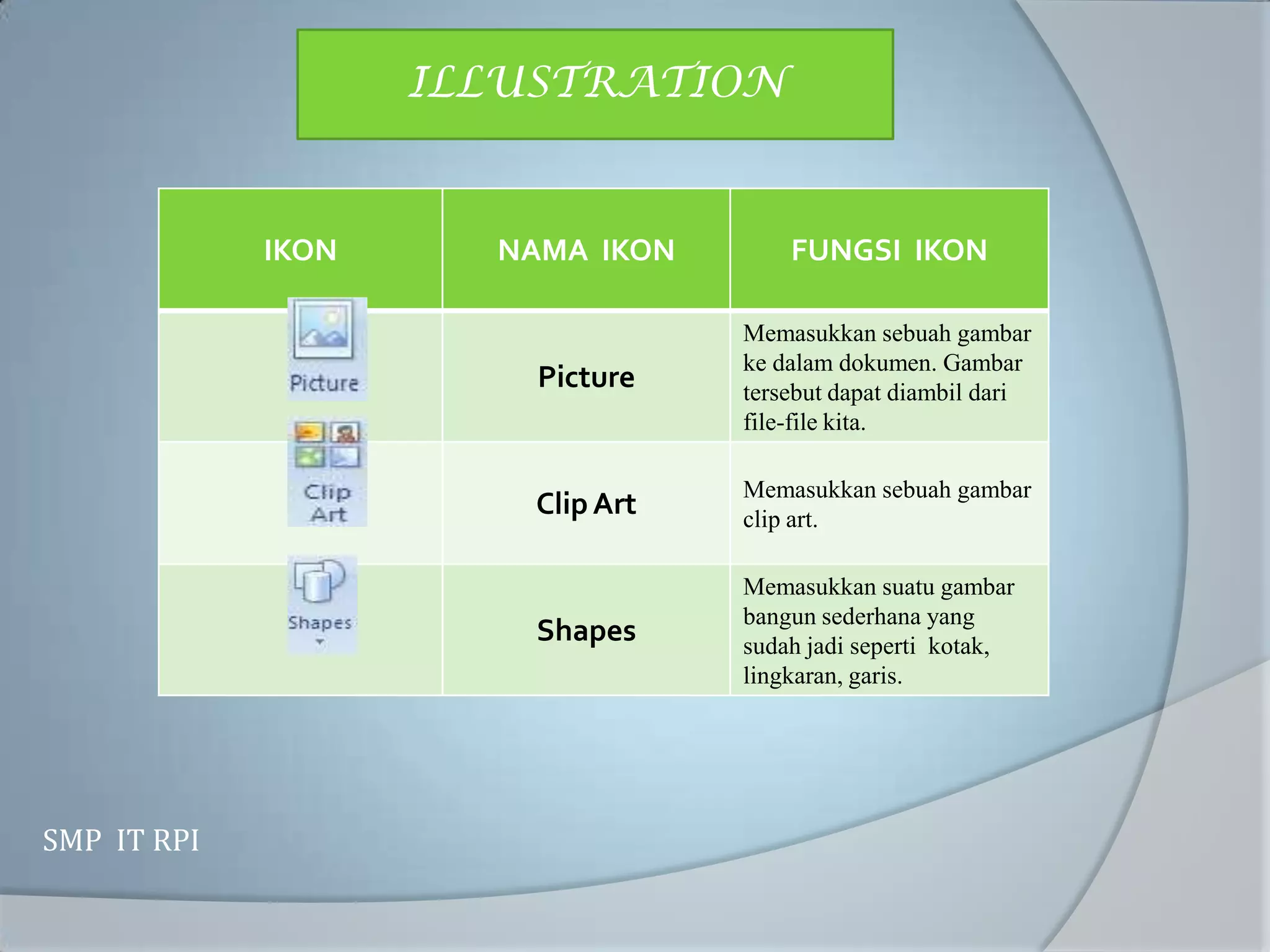 ILLUSTRATION

| IKON | NAMA IKON | FUNGSI IKON |
|---|---|---|
| Picture | Picture | Memasukkan sebuah gambar ke dalam dokumen. Gambar tersebut dapat diambil dari file-file kita. |
| Clip Art | Clip Art | Memasukkan sebuah gambar clip art. |
| Shapes | Shapes | Memasukkan suatu gambar bangun sederhana yang sudah jadi seperti kotak, lingkaran, garis. |

SMP IT RPI